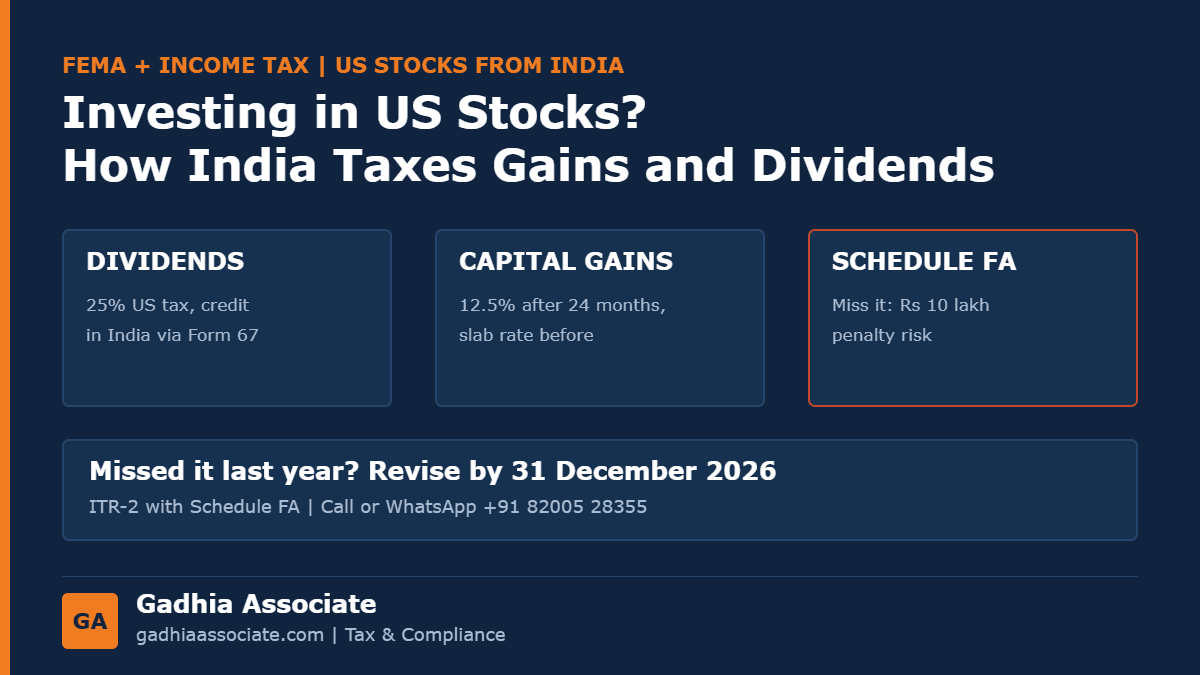 FEMA + INCOME TAX | US STOCKS FROM INDIA

Investing in US Stocks?
How India Taxes Gains and Dividends

DIVIDENDS

25% US tax, credit in India via Form 67

CAPITAL GAINS

12.5% after 24 months, slab rate before

SCHEDULE FA

Miss it: Rs 10 lakh penalty risk

Missed it last year? Revise by 31 December 2026

ITR-2 with Schedule FA | Call or WhatsApp +91 82005 28355

GA

Gadhia Associate

gadhiaassociate.com | Tax & Compliance